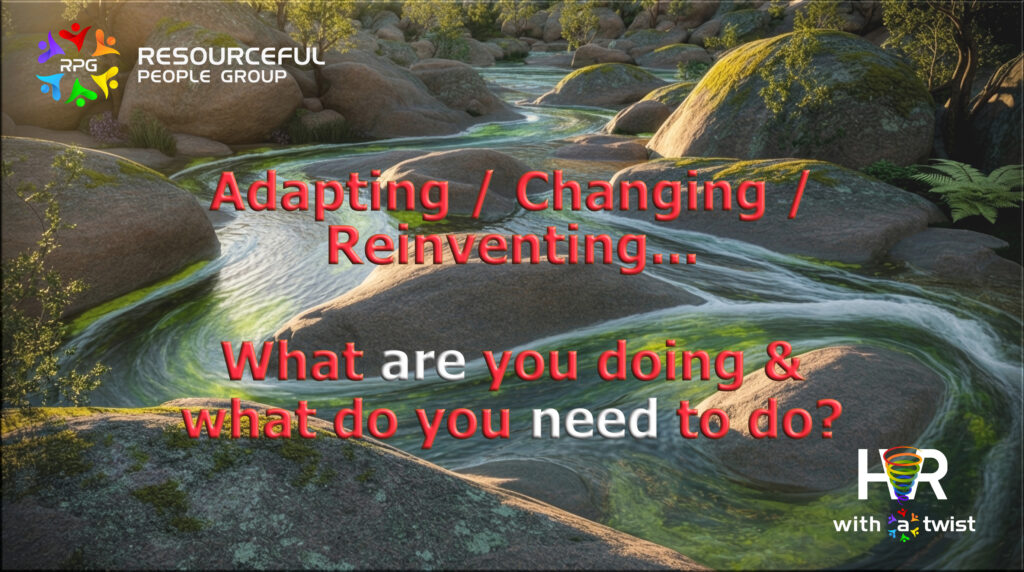 RPG RESOURCEFUL PEOPLE GROUP

Adapting / Changing / Reinventing...

What are you doing & what do you need to do?

HR with a twist